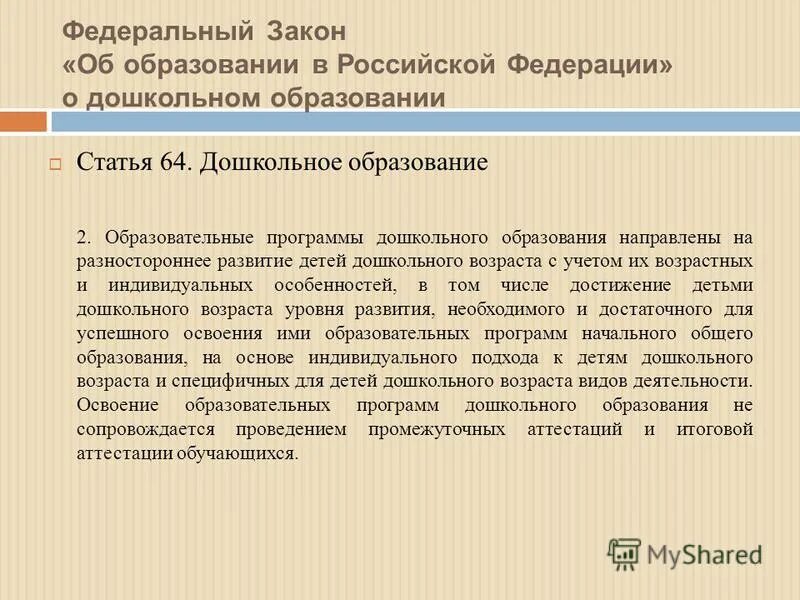 Федеральный Закон
«Об образовании в Российской Федерации»
о дошкольном образовании

Статья 64. Дошкольное образование

2. Образовательные программы дошкольного образования направлены на разностороннее развитие детей дошкольного возраста с учетом их возрастных и индивидуальных особенностей, в том числе достижение детьми дошкольного возраста уровня развития, необходимого и достаточного для успешного освоения ими образовательных программ начального общего образования, на основе индивидуального подхода к детям дошкольного возраста и специфичных для детей дошкольного возраста видов деятельности. Освоение образовательных программ дошкольного образования не сопровождается проведением промежуточных аттестаций и итоговой аттестации обучающихся.

MyShared